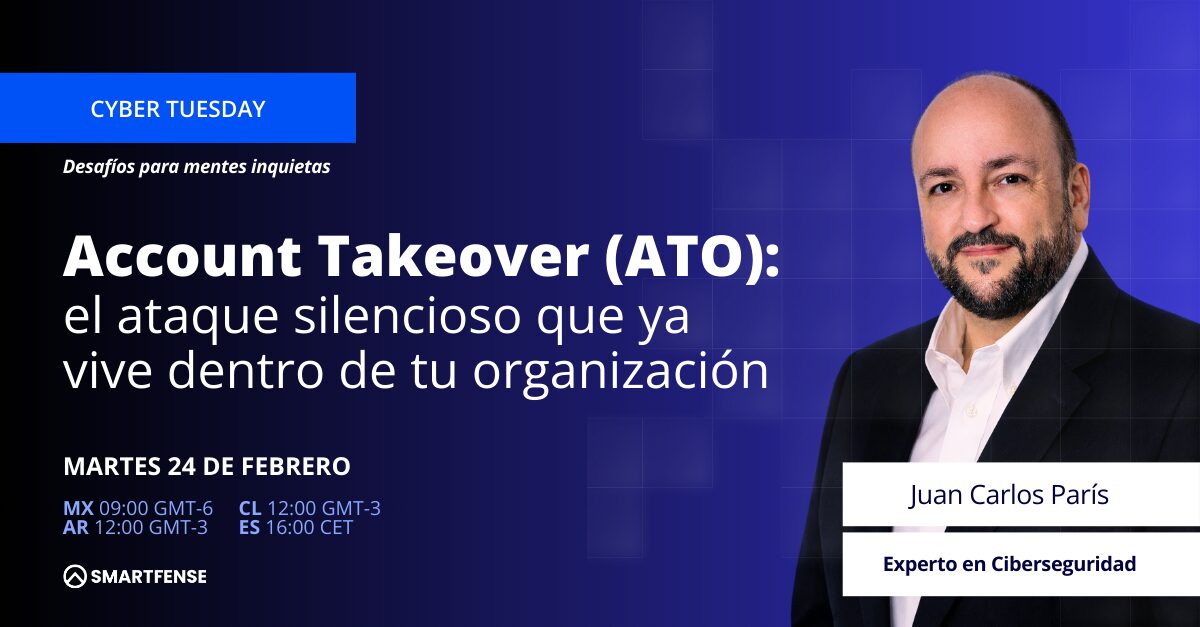 CYBER TUESDAY

Desafíos para mentes inquietas

Account Takeover (ATO): el ataque silencioso que ya vive dentro de tu organización

MARTES 24 DE FEBRERO

MX 09:00 GMT-6
AR 12:00 GMT-3

CL 12:00 GMT-3
ES 16:00 CET

SMARTFENSE

Juan Carlos París

Experto en Ciberseguridad